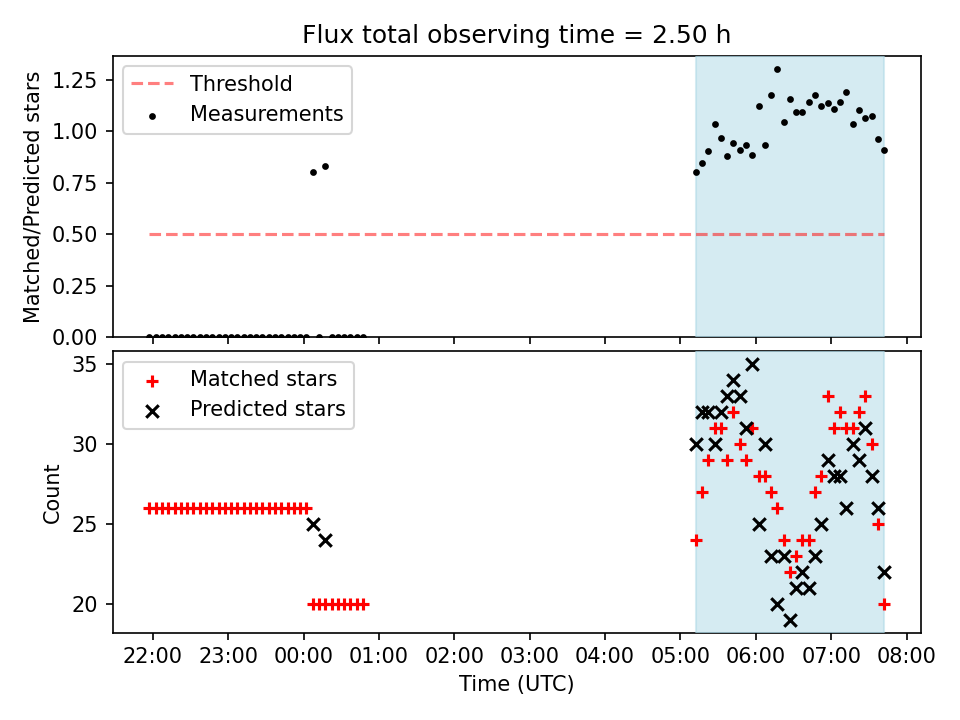 Flux total observing time = 2.50 h

Threshold
Measurements

Matched/Predicted stars

1.25
1.00
0.75
0.50
0.25
0.00

Matched stars
Predicted stars

Count

35
30
25
20

22:00
23:00
00:00
01:00
02:00
03:00
04:00
05:00
06:00
07:00
08:00

Time (UTC)